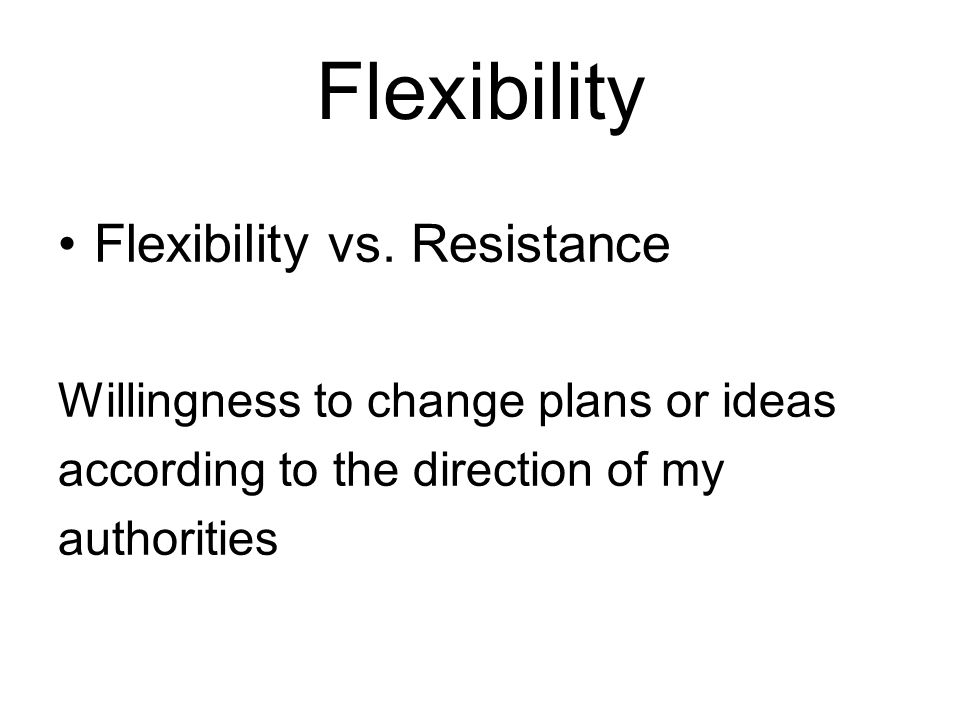 Flexibility

• Flexibility vs. Resistance

Willingness to change plans or ideas according to the direction of my authorities